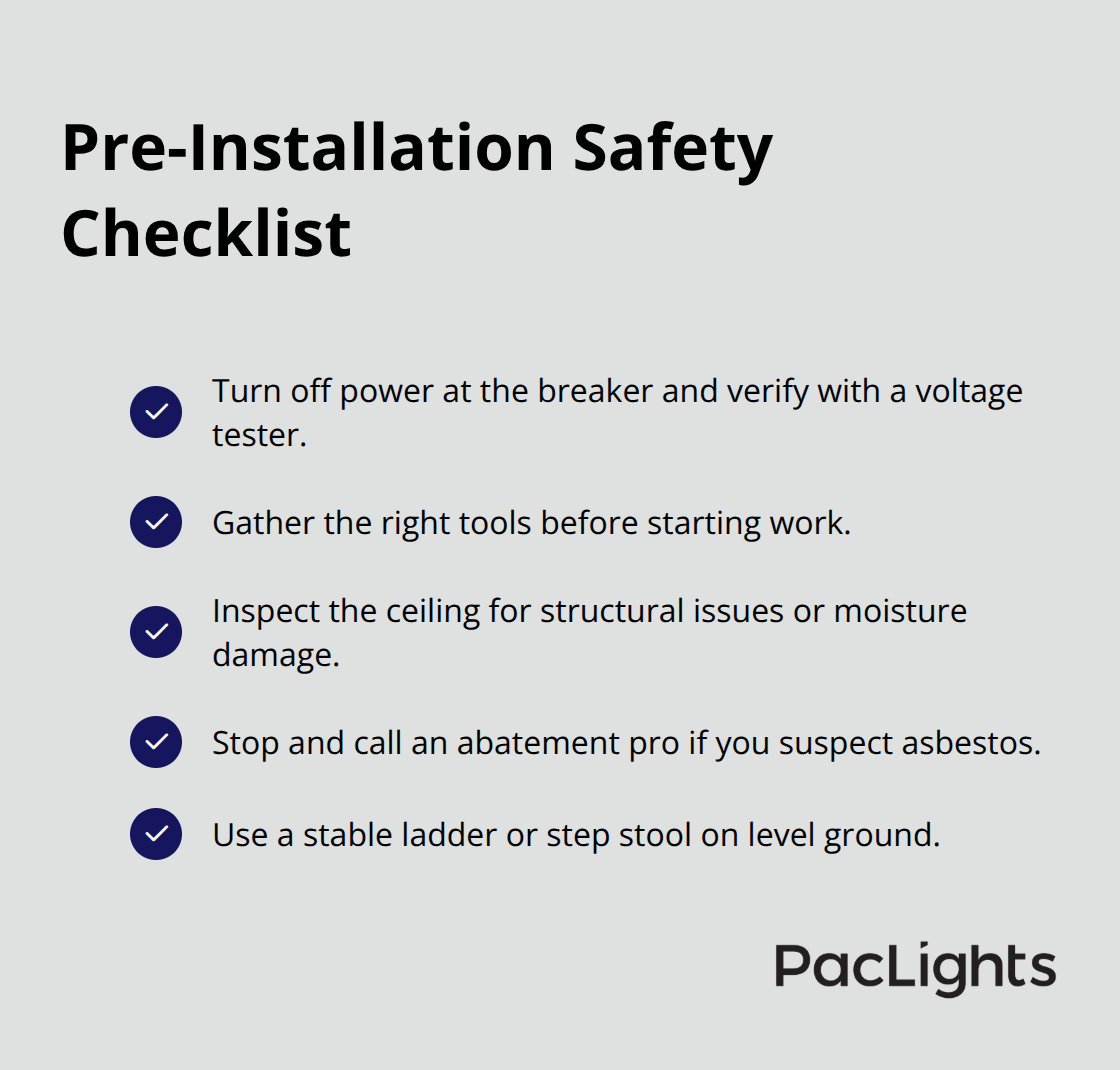 Pre-Installation Safety Checklist

Turn off power at the breaker and verify with a voltage tester.

Gather the right tools before starting work.

Inspect the ceiling for structural issues or moisture damage.

Stop and call an abatement pro if you suspect asbestos.

Use a stable ladder or step stool on level ground.

PacLights